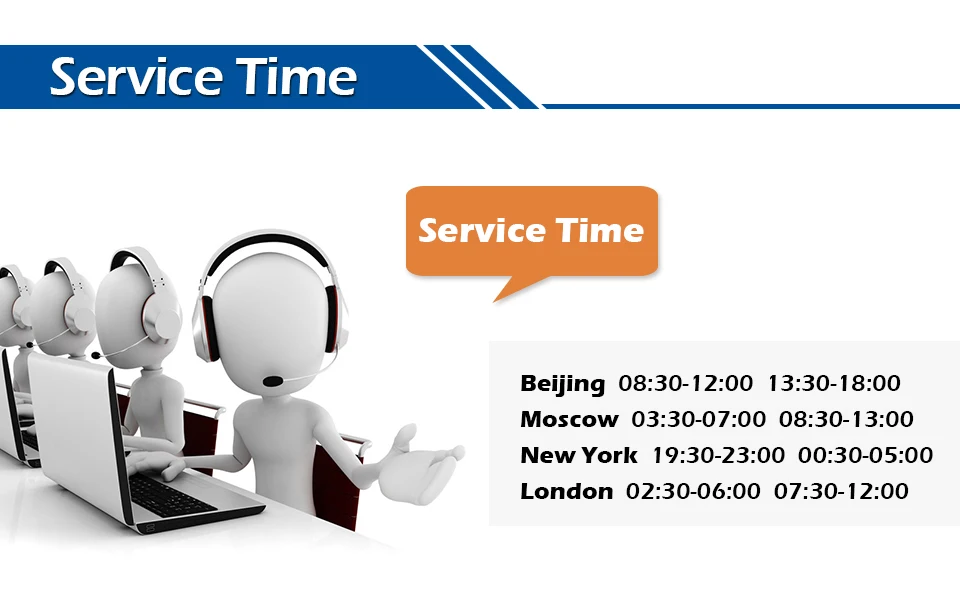 Service Time

Service Time

Beijing 08:30-12:00 13:30-18:00
Moscow 03:30-07:00 08:30-13:00
New York 19:30-23:00 00:30-05:00
London 02:30-06:00 07:30-12:00